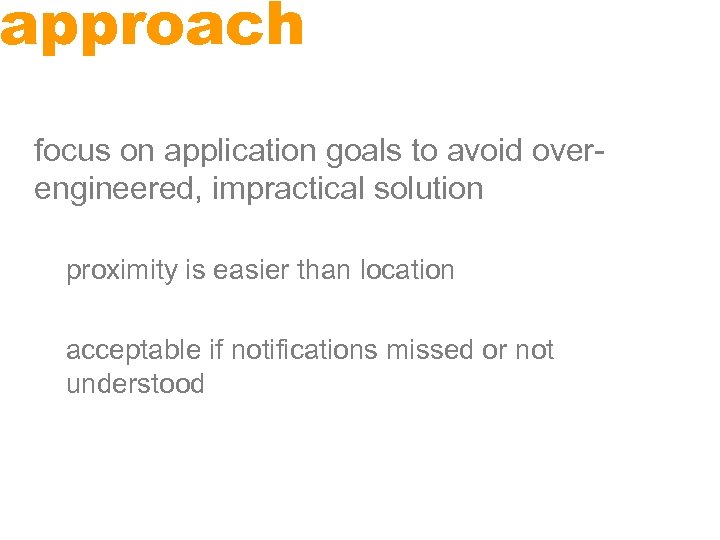 approach

focus on application goals to avoid over-engineered, impractical solution

proximity is easier than location

acceptable if notifications missed or not understood